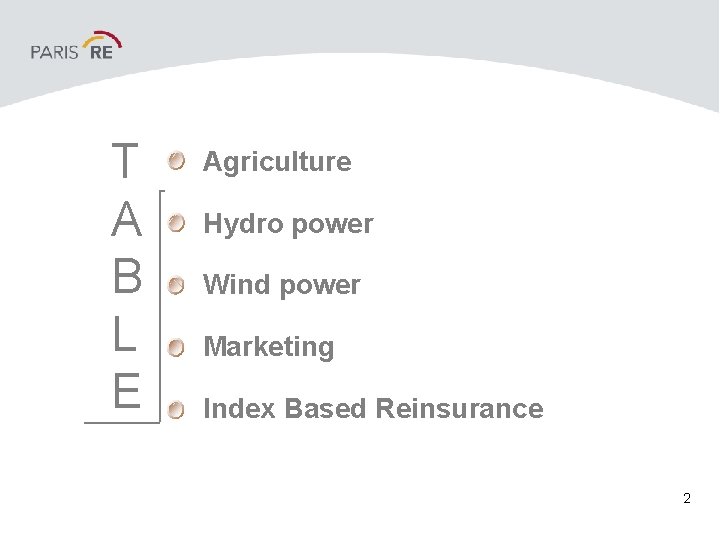 PARIS RE

T
A
B
L
E

Agriculture

Hydro power

Wind power

Marketing

Index Based Reinsurance

2